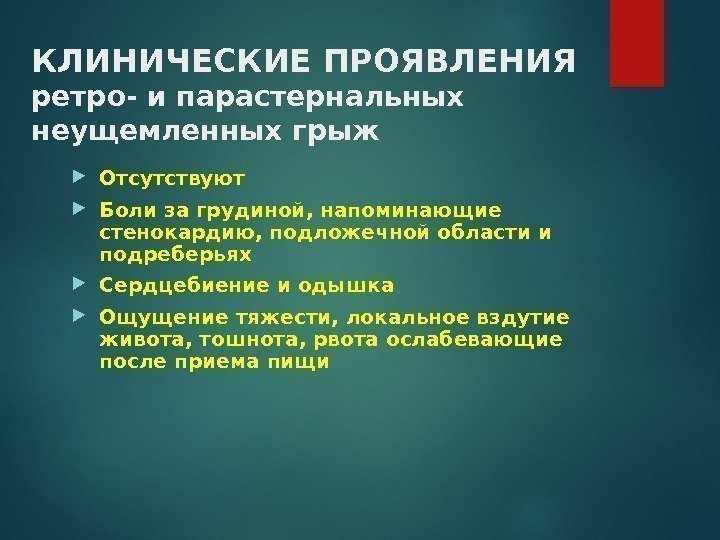 КЛИНИЧЕСКИЕ ПРОЯВЛЕНИЯ ретро- и парастернальных неущемленных грыж

Отсутствуют

Боли за грудиной, напоминающие стенокардию, подложечной области и подреберьях

Сердцебиение и одышка

Ощущение тяжести, локальное вздутие живота, тошнота, рвота ослабевающие после приема пищи